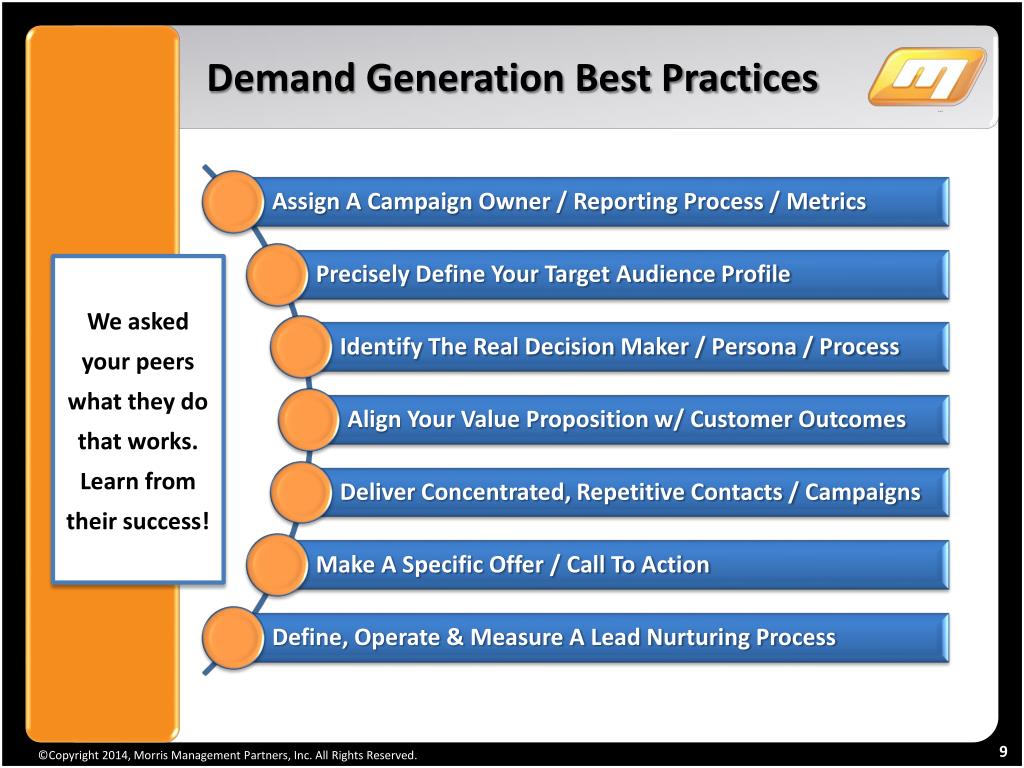 Demand Generation Best Practices

We asked your peers what they do that works. Learn from their success!

Assign A Campaign Owner / Reporting Process / Metrics

Precisely Define Your Target Audience Profile

Identify The Real Decision Maker / Persona / Process

Align Your Value Proposition w/ Customer Outcomes

Deliver Concentrated, Repetitive Contacts / Campaigns

Make A Specific Offer / Call To Action

Define, Operate & Measure A Lead Nurturing Process

©Copyright 2014, Morris Management Partners, Inc. All Rights Reserved.

9